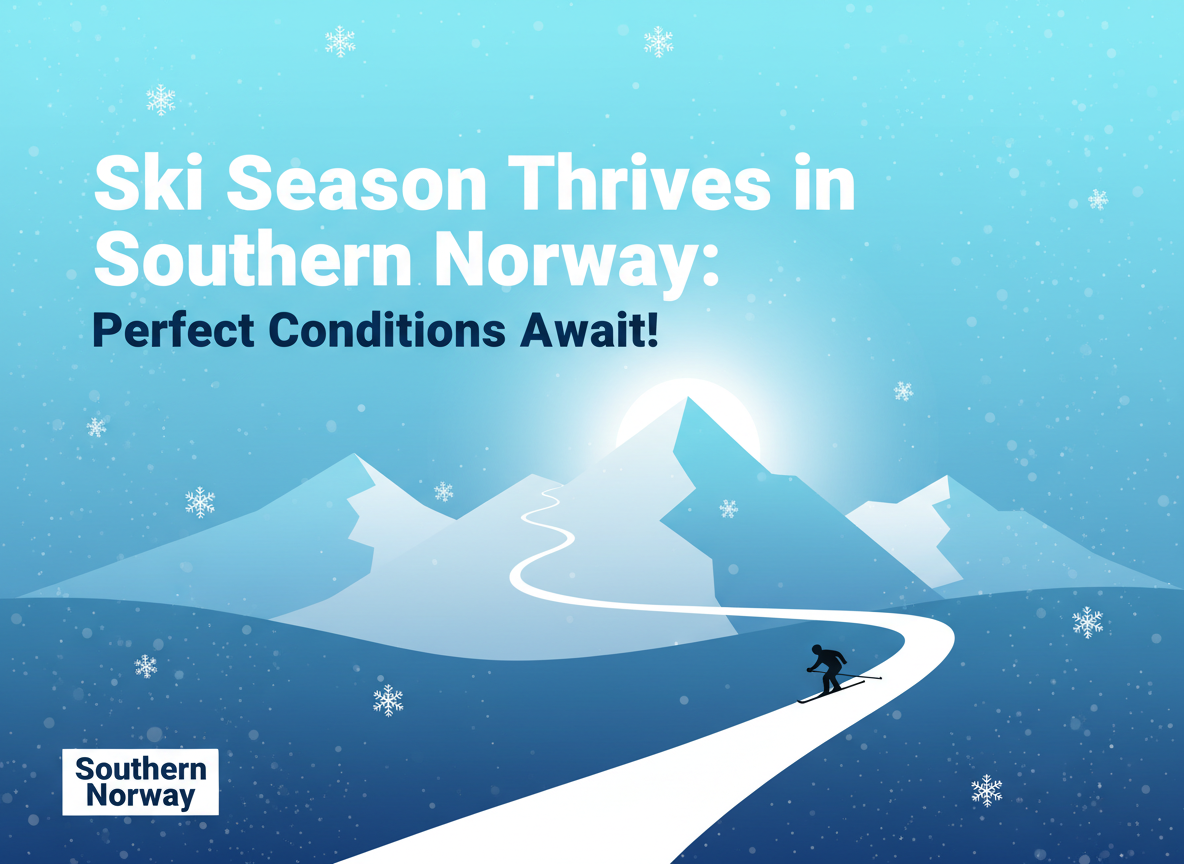 Ski Season Thrives in Southern Norway:

Perfect Conditions Await!

Southern Norway